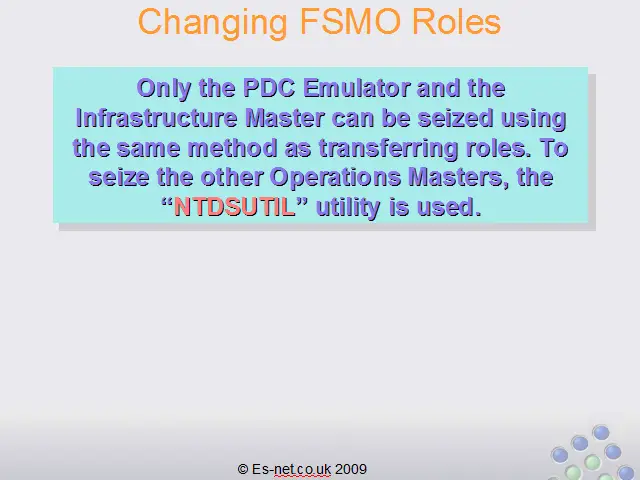 Changing FSMO Roles

Only the PDC Emulator and the Infrastructure Master can be seized using the same method as transferring roles. To seize the other Operations Masters, the “NTDSUTIL” utility is used.

© Es-net.co.uk 2009